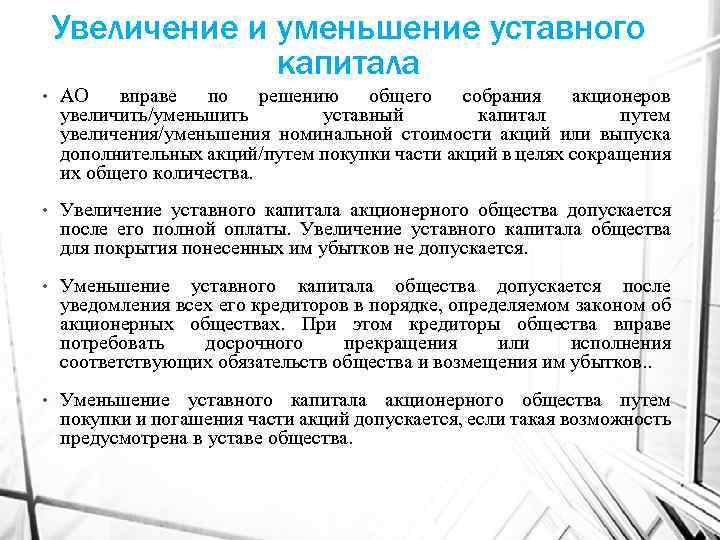 Увеличение и уменьшение уставного капитала

• АО вправе по решению общего собрания акционеров увеличить/уменьшить уставный капитал путем увеличения/уменьшения номинальной стоимости акций или выпуска дополнительных акций/путем покупки части акций в целях сокращения их общего количества.

• Увеличение уставного капитала акционерного общества допускается после его полной оплаты. Увеличение уставного капитала общества для покрытия понесенных им убытков не допускается.

• Уменьшение уставного капитала общества допускается после уведомления всех его кредиторов в порядке, определяемом законом об акционерных обществах. При этом кредиторы общества вправе потребовать досрочного прекращения или исполнения соответствующих обязательств общества и возмещения им убытков..

• Уменьшение уставного капитала акционерного общества путем покупки и погашения части акций допускается, если такая возможность предусмотрена в уставе общества.